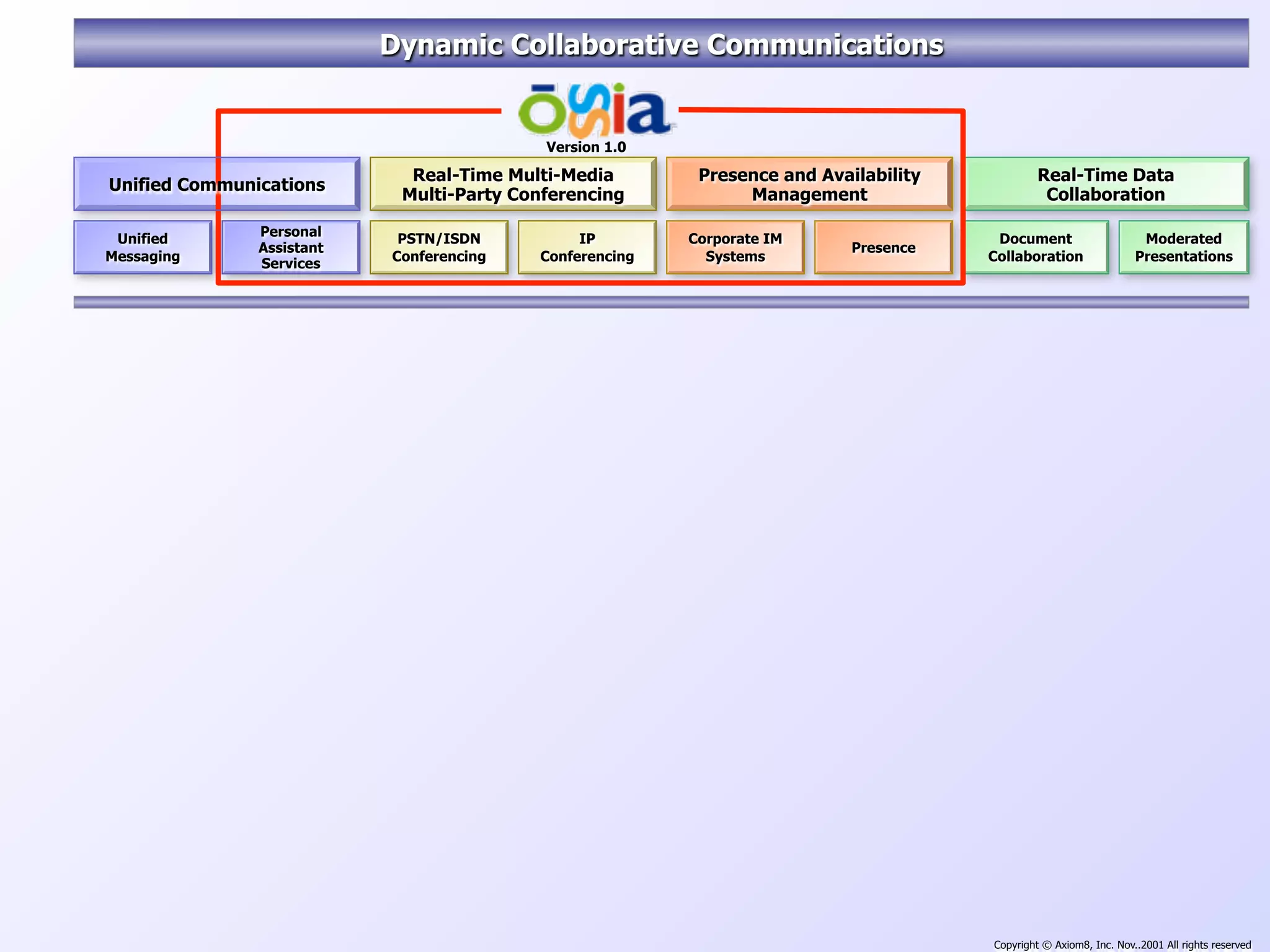 Dynamic Collaborative Communications

ōsia
Version 1.0

Unified Communications

Real-Time Multi-Media Multi-Party Conferencing

Presence and Availability Management

Real-Time Data Collaboration

Unified Messaging

Personal Assistant Services

PSTN/ISDN Conferencing

IP Conferencing

Corporate IM Systems

Presence

Document Collaboration

Moderated Presentations

Copyright © Axiom8, Inc. Nov..2001 All rights reserved